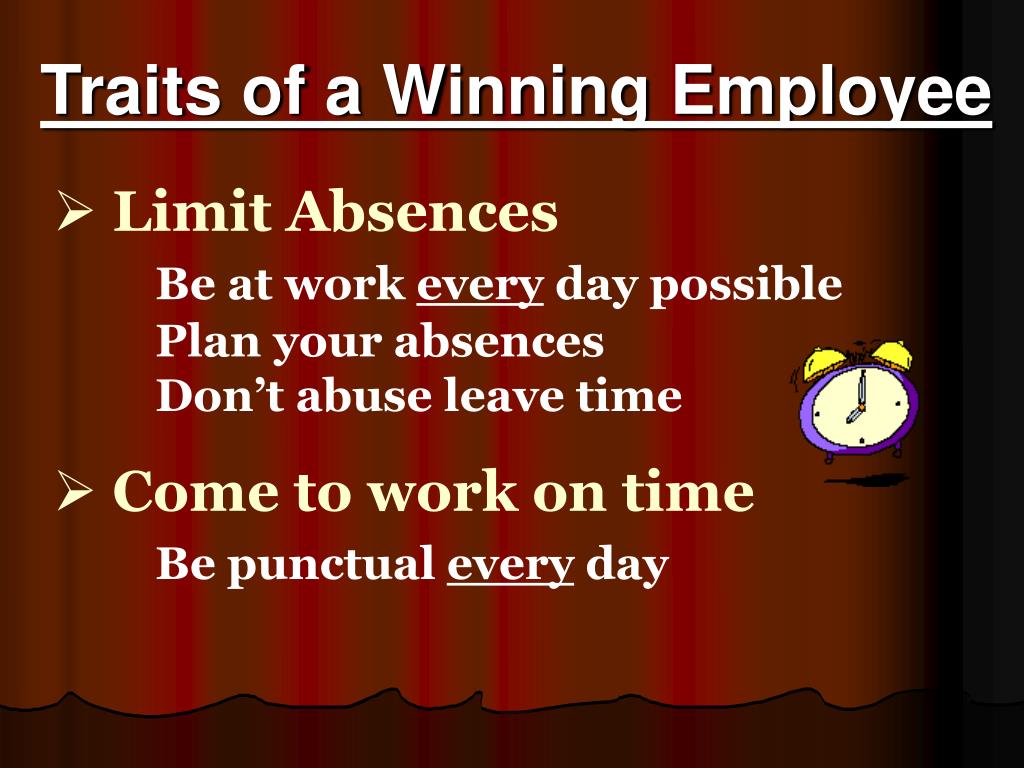 Traits of a Winning Employee

➢ Limit Absences

Be at work every day possible
Plan your absences
Don't abuse leave time

➢ Come to work on time

Be punctual every day